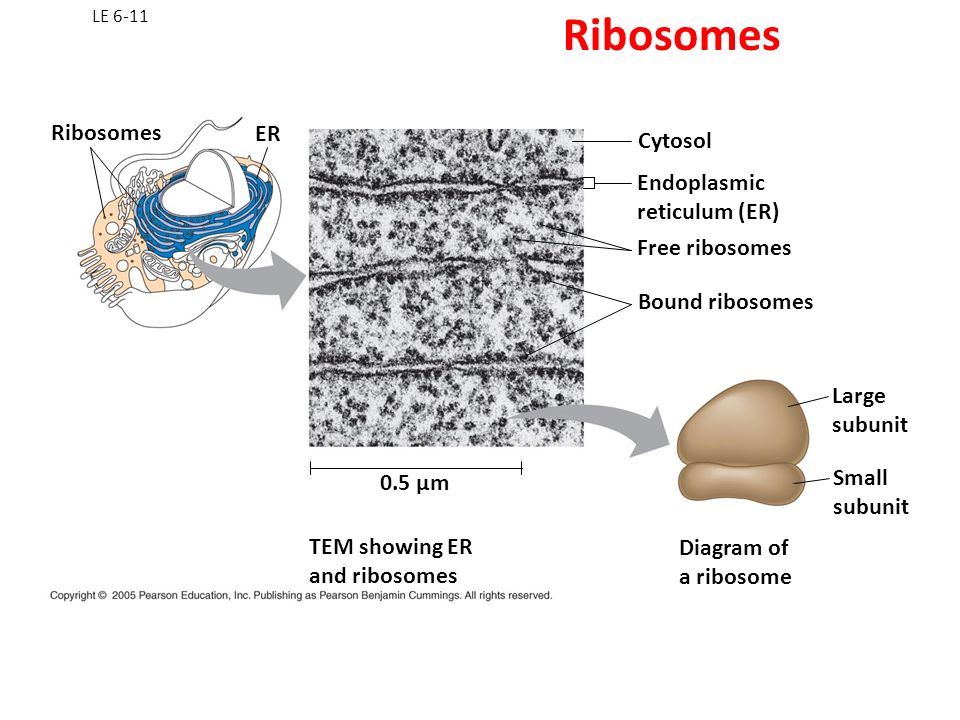 LE 6-11

Ribosomes

Ribosomes

ER

Cytosol

Endoplasmic reticulum (ER)

Free ribosomes

Bound ribosomes

Large subunit

Small subunit

0.5 µm

TEM showing ER and ribosomes

Diagram of a ribosome

Copyright © 2005 Pearson Education, Inc. Publishing as Pearson Benjamin Cummings. All rights reserved.